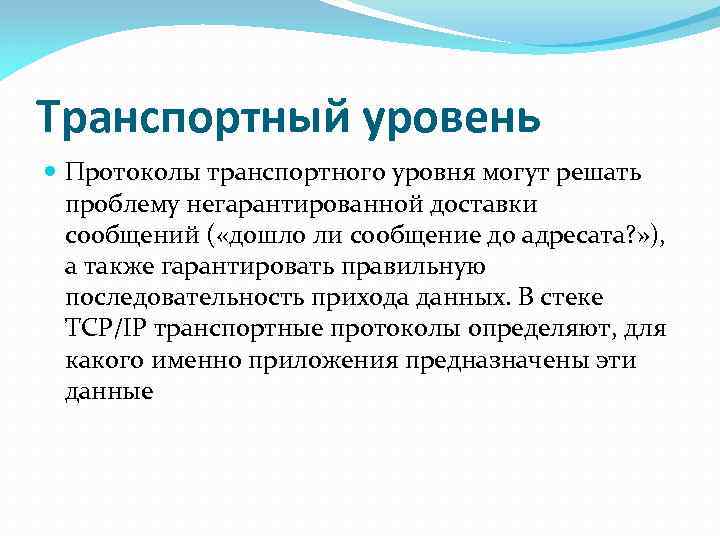 Транспортный уровень

Протоколы транспортного уровня могут решать проблему негарантированной доставки сообщений («дошло ли сообщение до адресата?»), а также гарантировать правильную последовательность прихода данных. В стеке TCP/IP транспортные протоколы определяют, для какого именно приложения предназначены эти данные